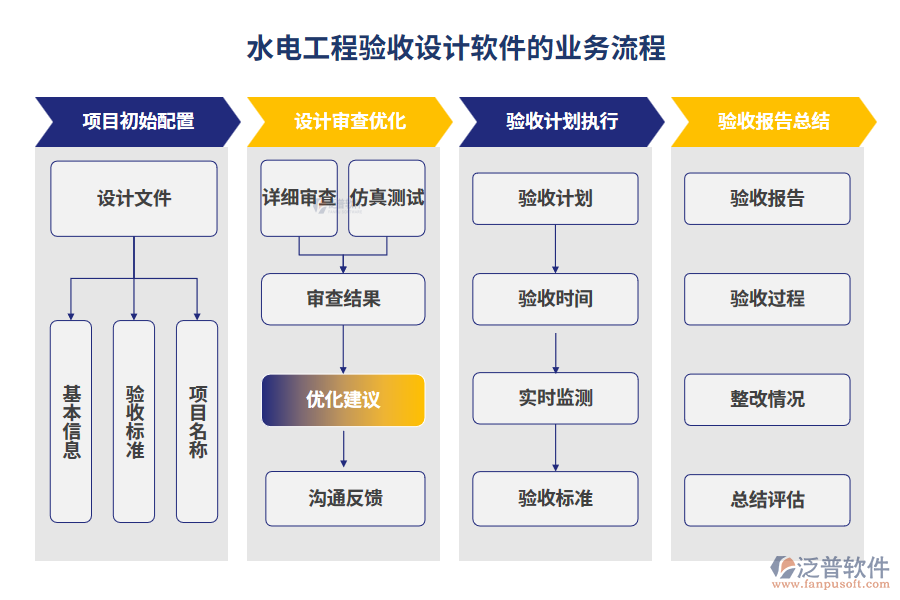 水电工程验收设计软件的业务流程

项目初始配置

设计文件

基本信息

验收标准

项目名称

设计审查优化

详细审查

仿真测试

审查结果

优化建议

沟通反馈

验收计划执行

验收计划

验收时间

实时监测

验收标准

验收报告总结

验收报告

验收过程

整改情况

总结评估

泛普软件
www.fanpusoft.com